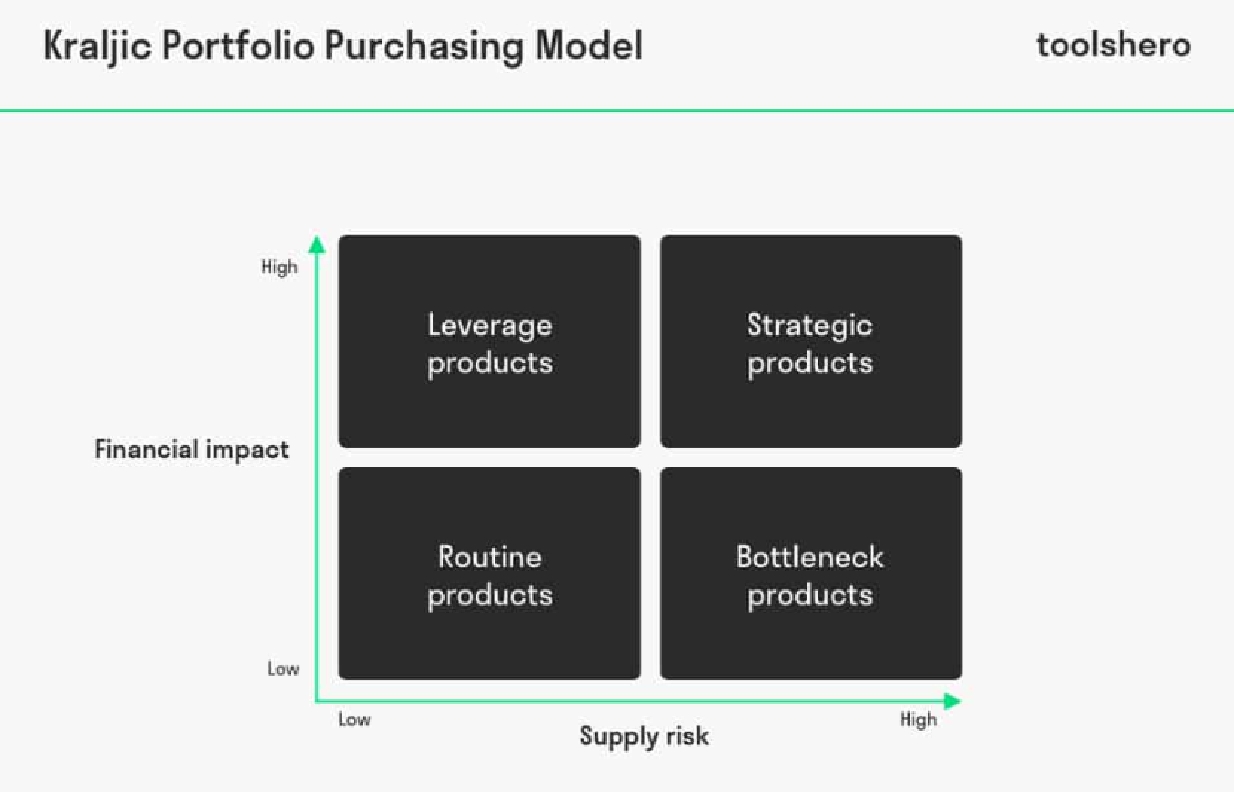 Kraljic Portfolio Purchasing Model

toolshero

High

Financial impact

Low

Leverage products

Strategic products

Routine products

Bottleneck products

Low

Supply risk

High